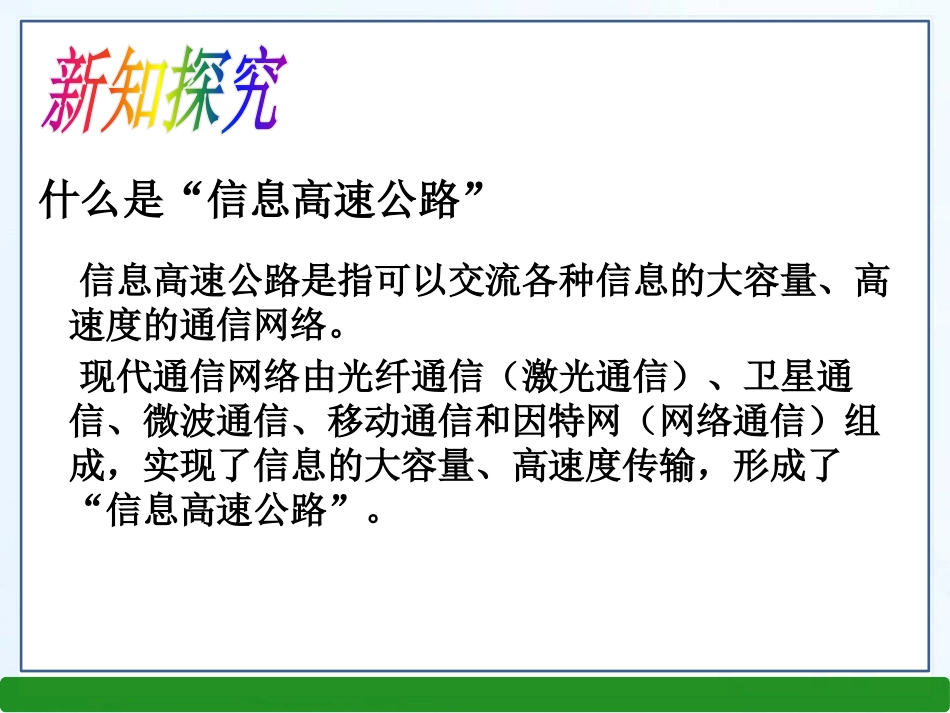 新知探究

什么是“信息高速公路”

信息高速公路是指可以交流各种信息的大容量、高速度的通信网络。

现代通信网络由光纤通信（激光通信）、卫星通信、微波通信、移动通信和因特网（网络通信）组成，实现了信息的大容量、高速度传输，形成了“信息高速公路”。